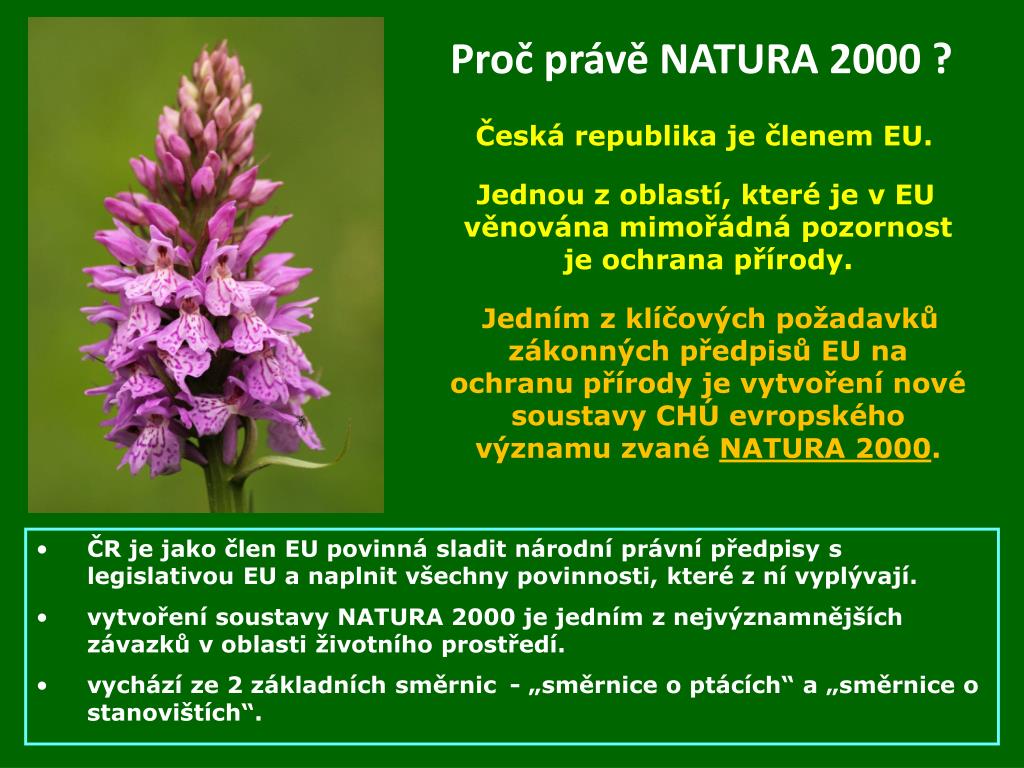 Proč právě NATURA 2000 ?

Česká republika je členem EU.

Jednou z oblastí, které je v EU věnována mimořádná pozornost je ochrana přírody.

Jedním z klíčových požadavků zákonných předpisů EU na ochranu přírody je vytvoření nové soustavy CHÚ evropského významu zvané NATURA 2000.

• ČR je jako člen EU povinná sladit národní právní předpisy s legislativou EU a naplnit všechny povinnosti, které z ní vyplývají.
• vytvoření soustavy NATURA 2000 je jedním z nejvýznamnějších závazků v oblasti životního prostředí.
• vychází ze 2 základních směrnic - „směrnice o ptácích“ a „směrnice o stanovištích“.